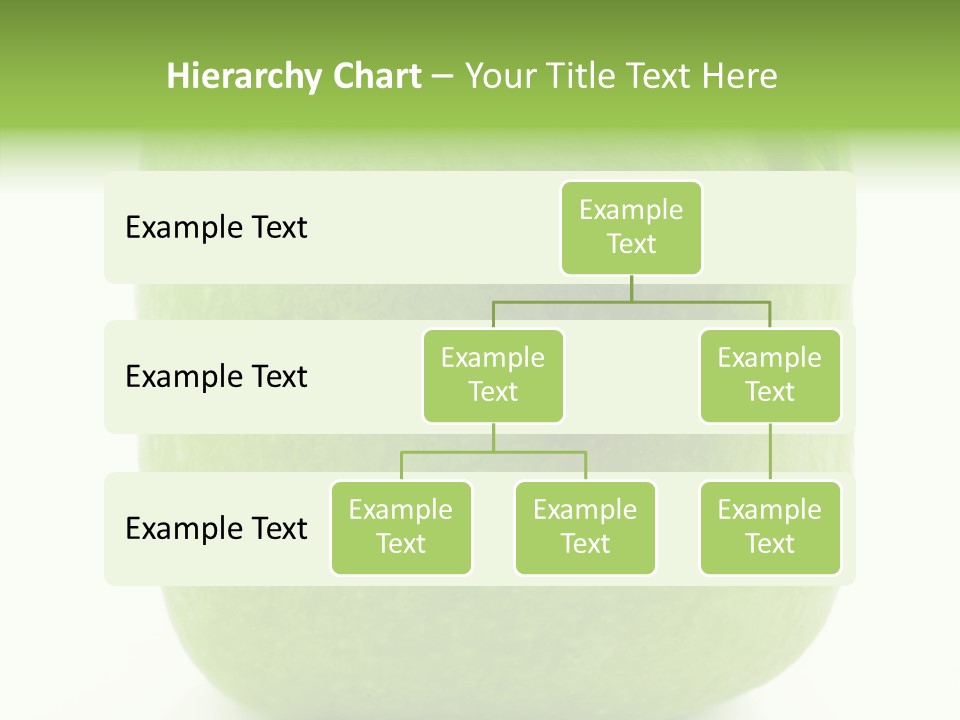 Hierarchy Chart – Your Title Text Here

Example Text

Example Text

Example Text

Example Text

Example Text

Example Text

Example Text

Example Text

Example Text